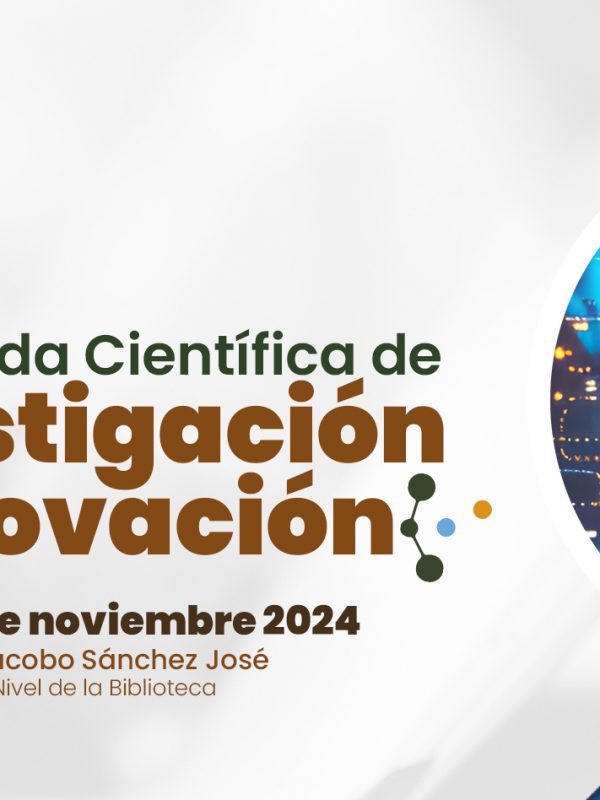 da Científica de
stigación
ovación

e noviembre 2024
acobo Sánchez José
Nivel de la Biblioteca